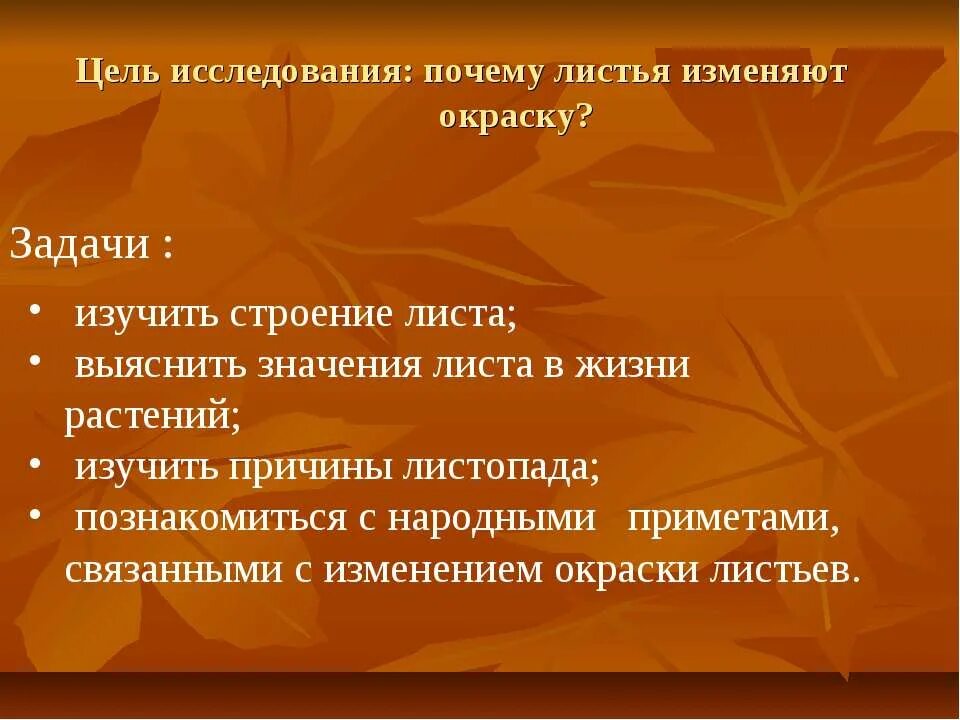 Цель исследования: почему листья изменяют окраску?

Задачи :

• изучить строение листа;
• выяснить значения листа в жизни растений;
• изучить причины листопада;
• познакомиться с народными приметами, связанными с изменением окраски листьев.